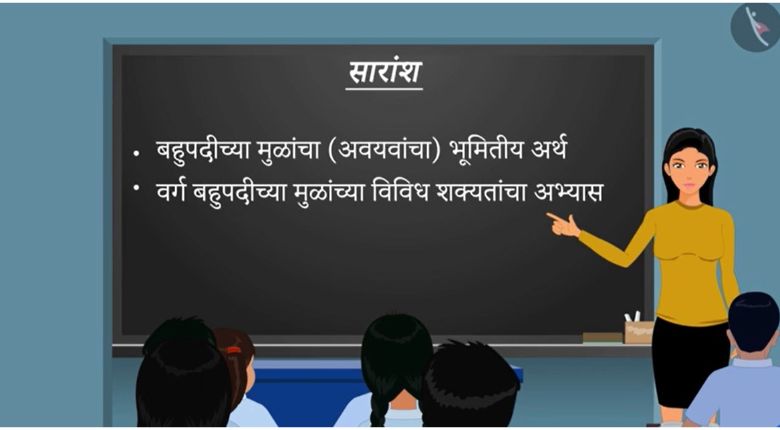 सारांश

• बहुपदीच्या मुळांचा (अवयवांचा) भूमितीय अर्थ
• वर्ग बहुपदीच्या मुळांच्या विविध शक्यतांचा अभ्यास